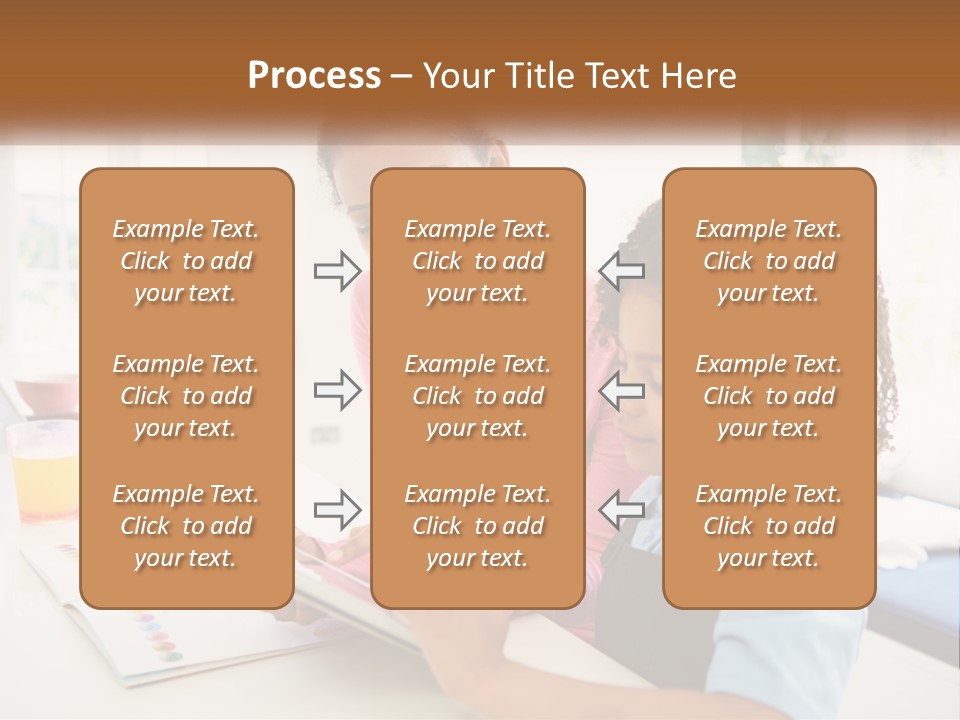 Process – Your Title Text Here

Example Text. Click to add your text.

Example Text. Click to add your text.

Example Text. Click to add your text.

Example Text. Click to add your text.

Example Text. Click to add your text.

Example Text. Click to add your text.

Example Text. Click to add your text.

Example Text. Click to add your text.

Example Text. Click to add your text.